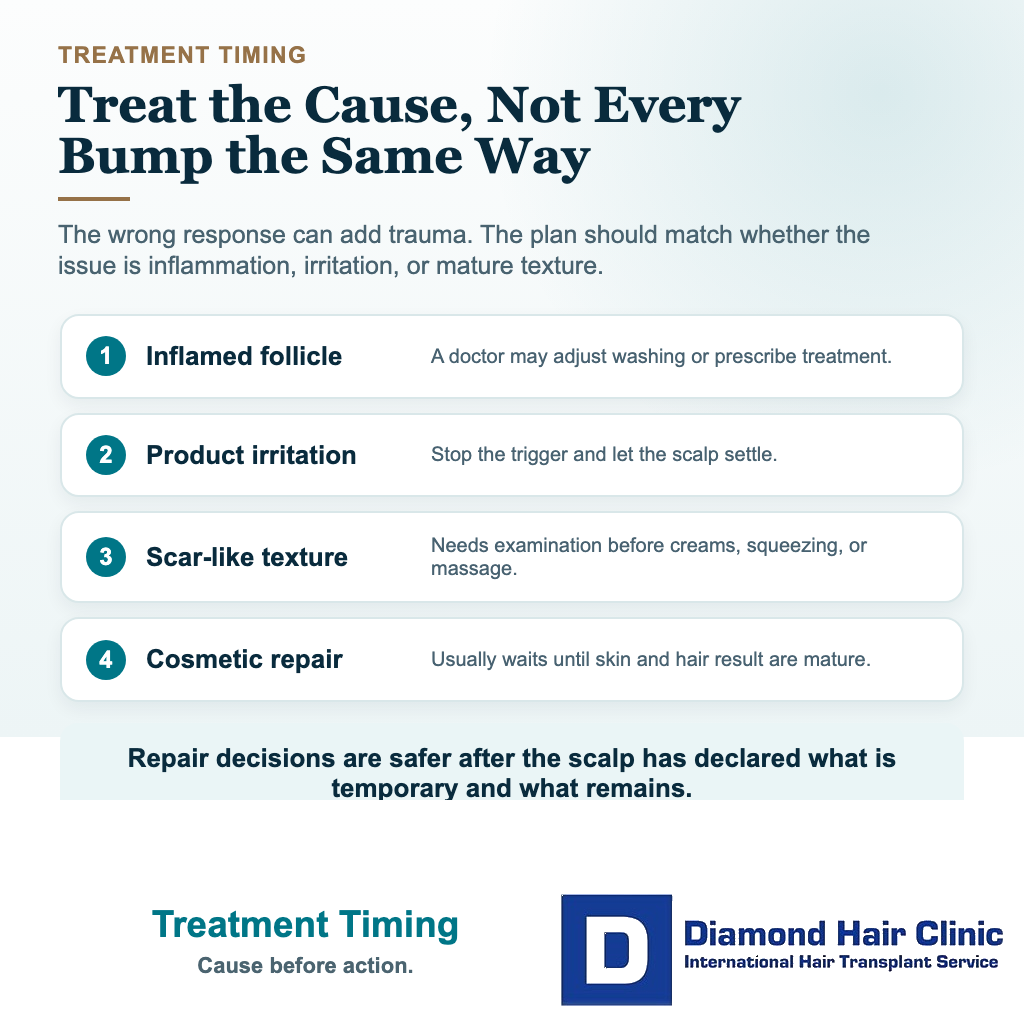 TREATMENT TIMING

Treat the Cause, Not Every Bump the Same Way

The wrong response can add trauma. The plan should match whether the issue is inflammation, irritation, or mature texture.

1 Inflamed follicle
A doctor may adjust washing or prescribe treatment.

2 Product irritation
Stop the trigger and let the scalp settle.

3 Scar-like texture
Needs examination before creams, squeezing, or massage.

4 Cosmetic repair
Usually waits until skin and hair result are mature.

Repair decisions are safer after the scalp has declared what is temporary and what remains.

Treatment Timing
Cause before action.

D
Diamond Hair Clinic
International Hair Transplant Service